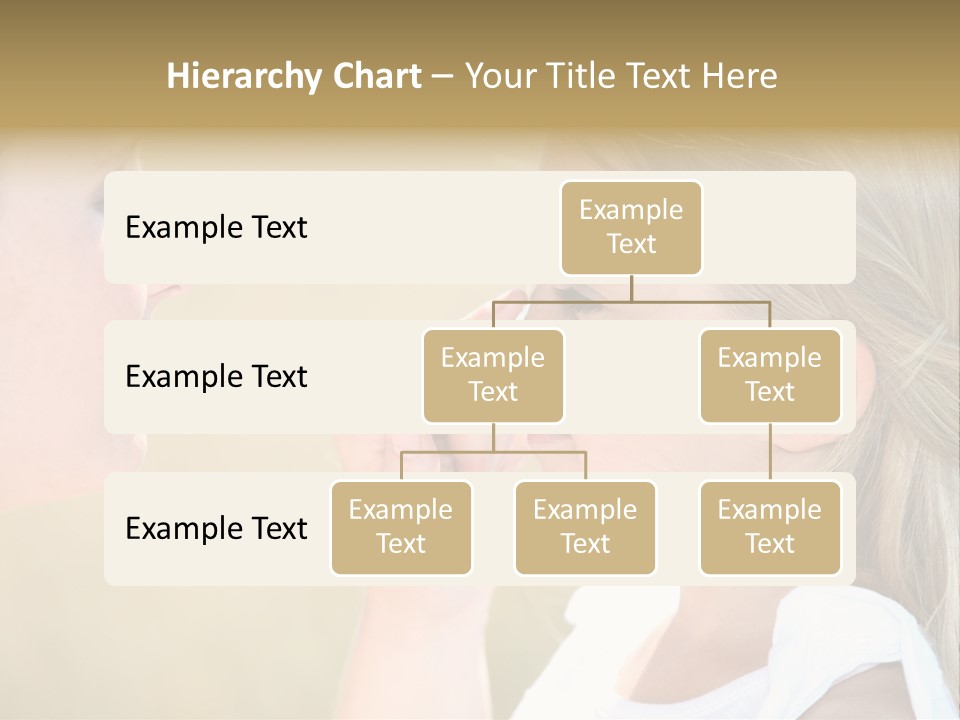 Hierarchy Chart – Your Title Text Here

Example Text

Example Text

Example Text

Example Text

Example Text

Example Text

Example Text

Example Text

Example Text